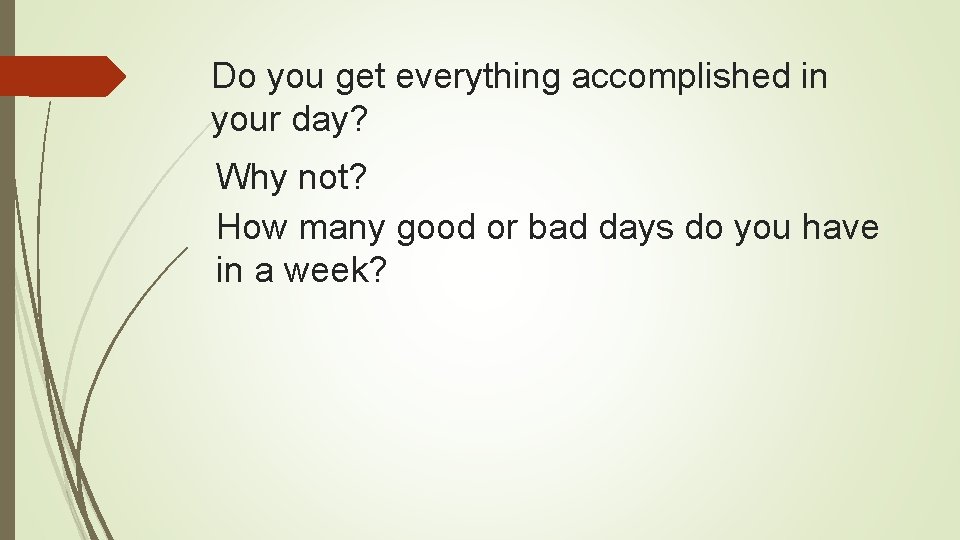 Do you get everything accomplished in your day?

Why not?

How many good or bad days do you have in a week?